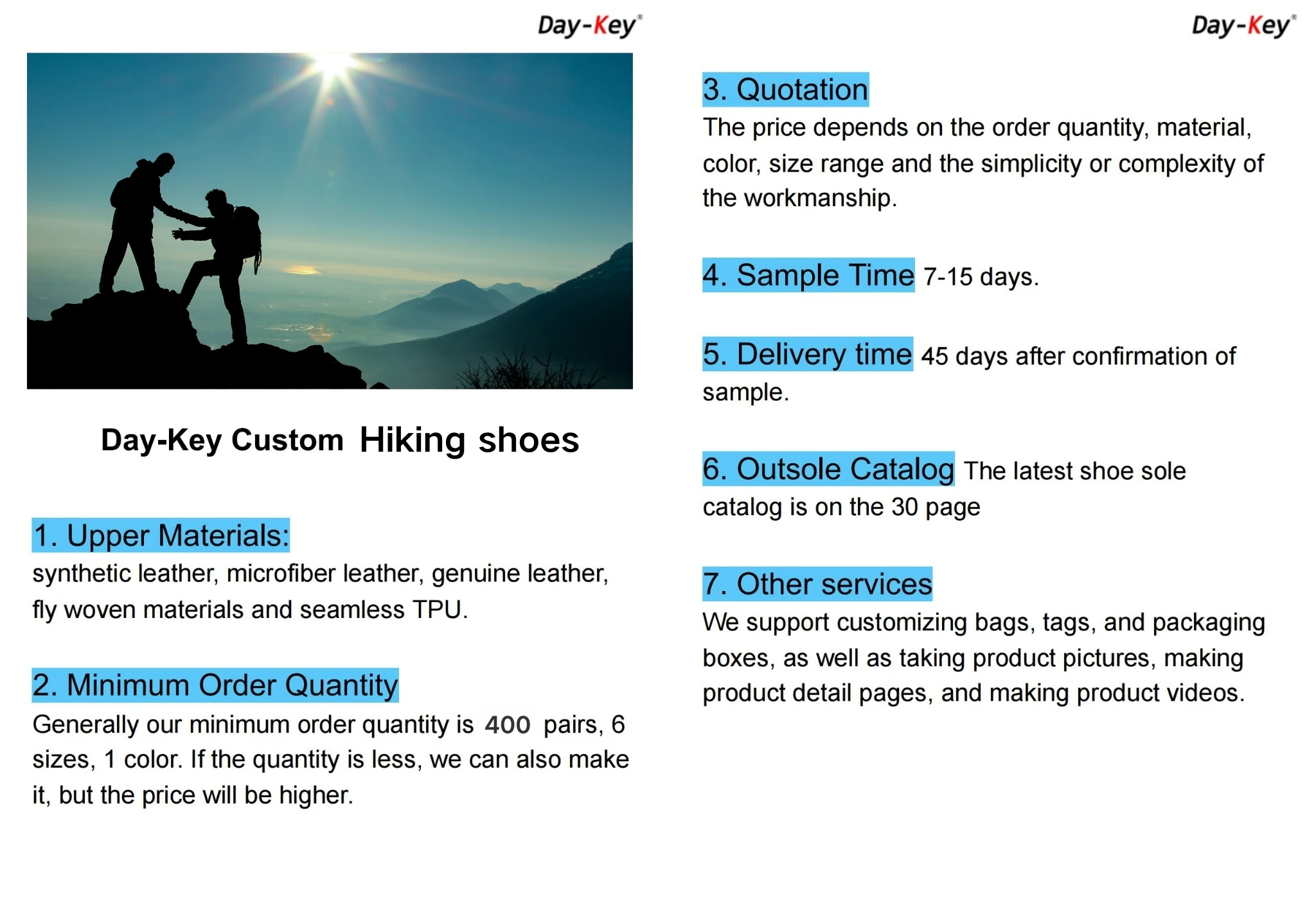 Day-Key®

Day-Key Custom Hiking shoes

1. Upper Materials:
synthetic leather, microfiber leather, genuine leather, fly woven materials and seamless TPU.

2. Minimum Order Quantity
Generally our minimum order quantity is 400 pairs, 6 sizes, 1 color. If the quantity is less, we can also make it, but the price will be higher.

Day-Key®

3. Quotation
The price depends on the order quantity, material, color, size range and the simplicity or complexity of the workmanship.

4. Sample Time 7-15 days.

5. Delivery time 45 days after confirmation of sample.

6. Outsole Catalog The latest shoe sole catalog is on the 30 page

7. Other services
We support customizing bags, tags, and packaging boxes, as well as taking product pictures, making product detail pages, and making product videos.